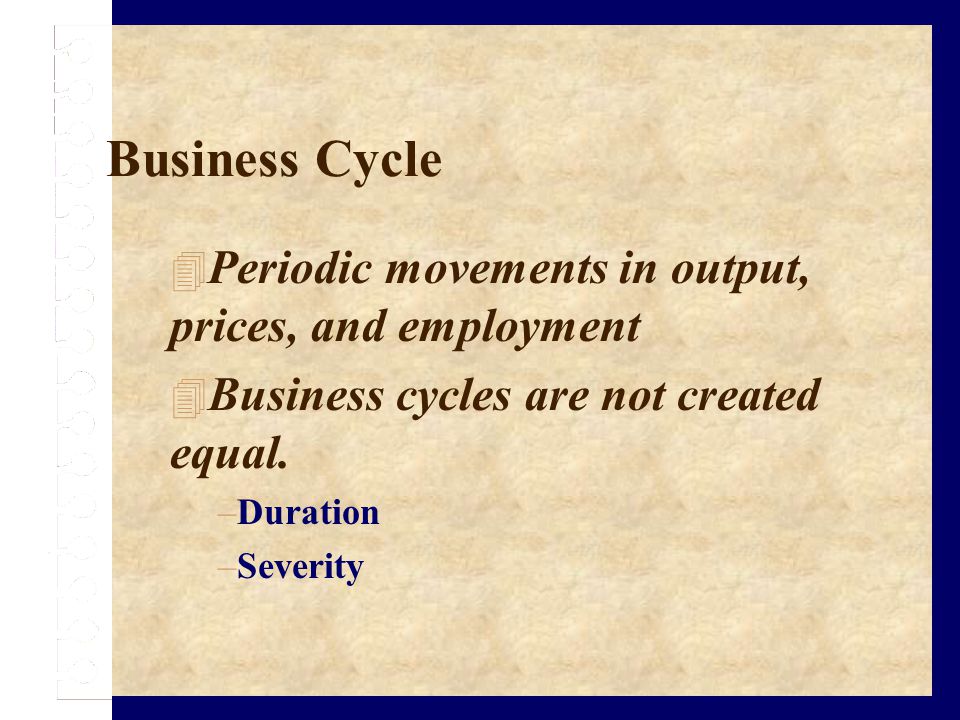 Business Cycle

Periodic movements in output, prices, and employment

Business cycles are not created equal.

–Duration

–Severity